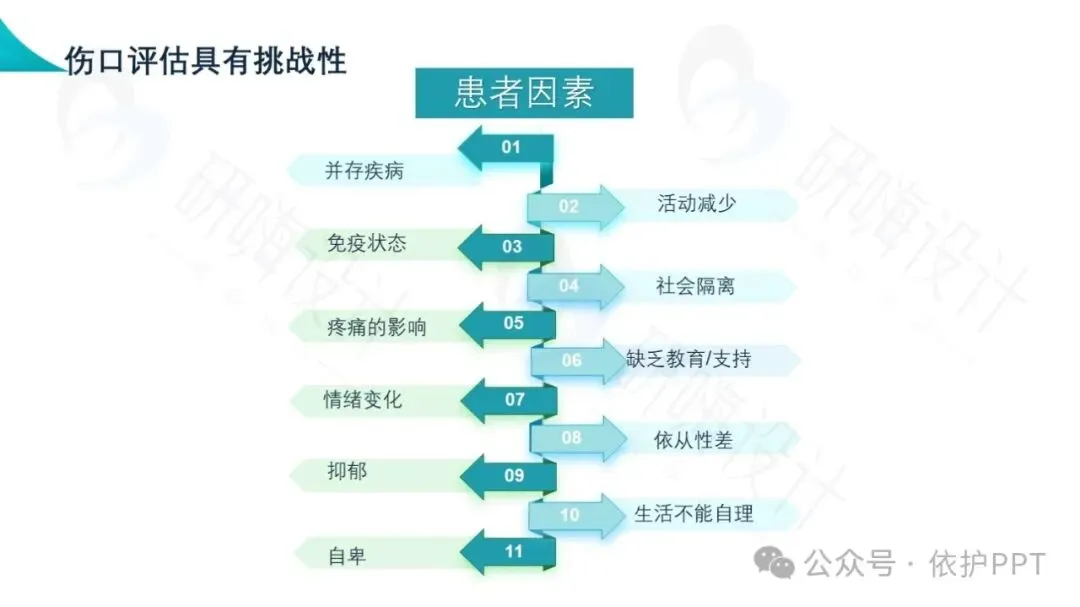 伤口评估具有挑战性

患者因素

01 并存疾病

02 活动减少

03 免疫状态

04 社会隔离

05 疼痛的影响

06 缺乏教育/支持

07 情绪变化

08 依从性差

09 抑郁

10 生活不能自理

11 自卑

研嗨设计

公众号 · 依护PPT